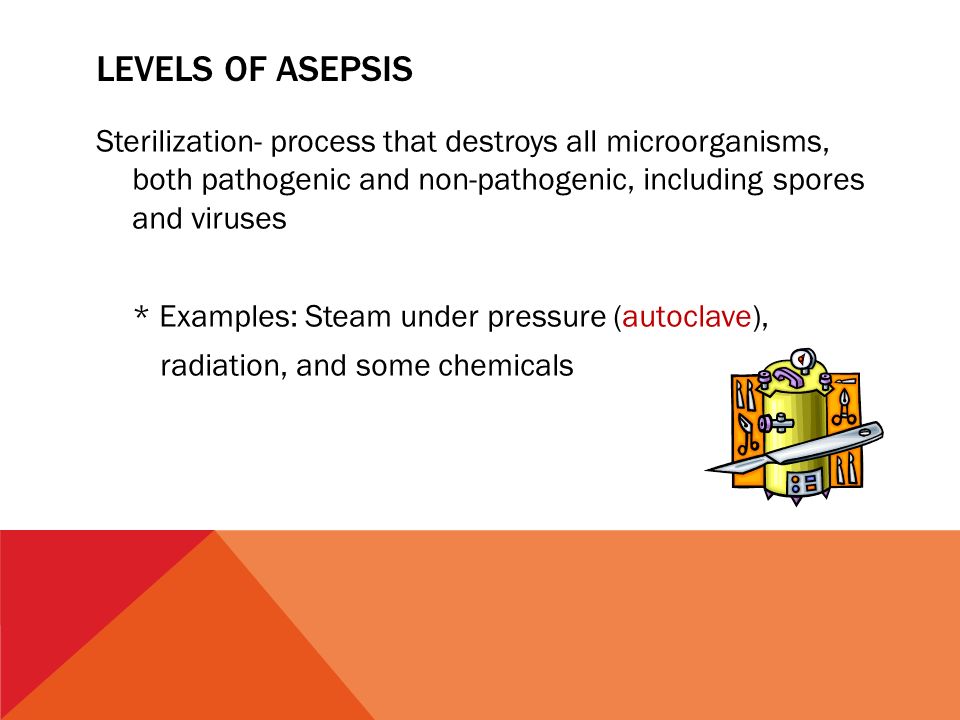 LEVELS OF ASEPSIS

Sterilization- process that destroys all microorganisms, both pathogenic and non-pathogenic, including spores and viruses

* Examples: Steam under pressure (autoclave), radiation, and some chemicals